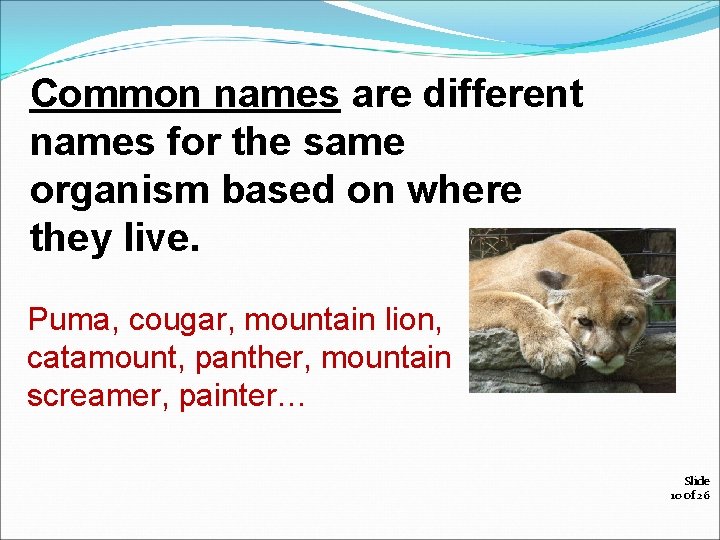 Common names are different names for the same organism based on where they live.

Puma, cougar, mountain lion, catamount, panther, mountain screamer, painter…

Slide
10 of 26